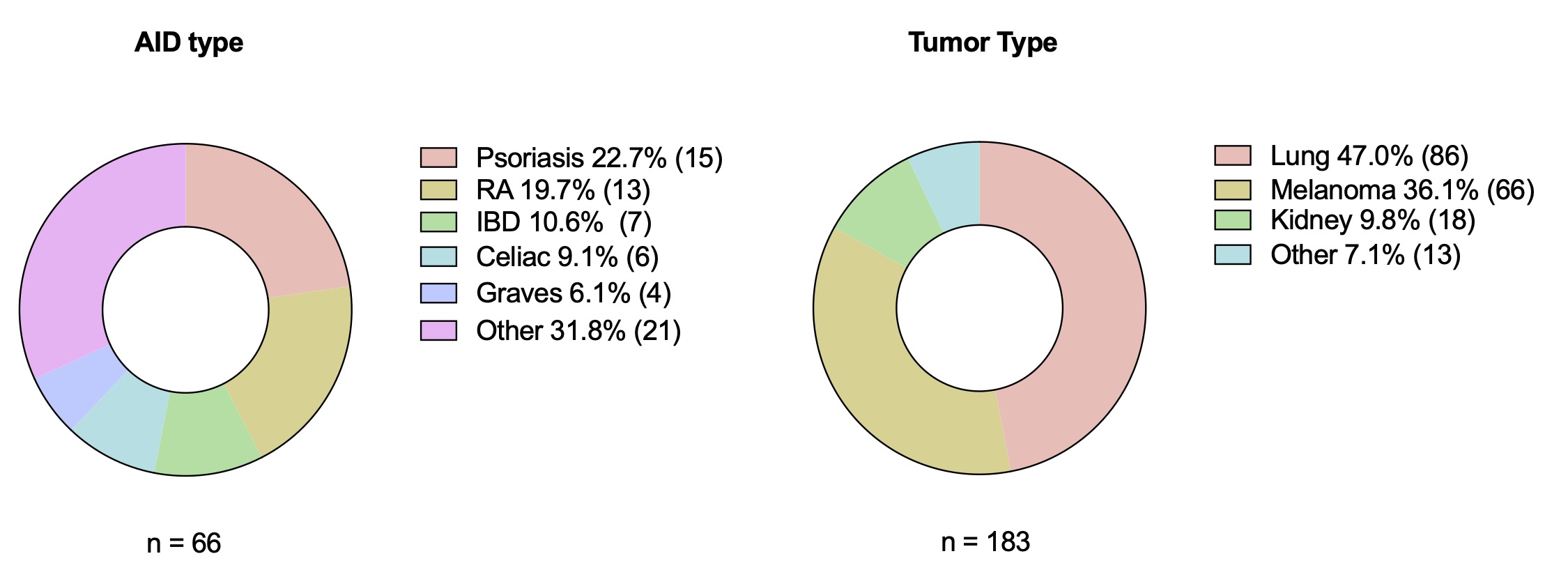 AID type

Psoriasis 22.7% (15)
RA 19.7% (13)
IBD 10.6%  (7)
Celiac 9.1% (6)
Graves 6.1% (4)
Other 31.8% (21)

n = 66

Tumor Type

Lung 47.0% (86)
Melanoma 36.1% (66)
Kidney 9.8% (18)
Other 7.1% (13)

n = 183